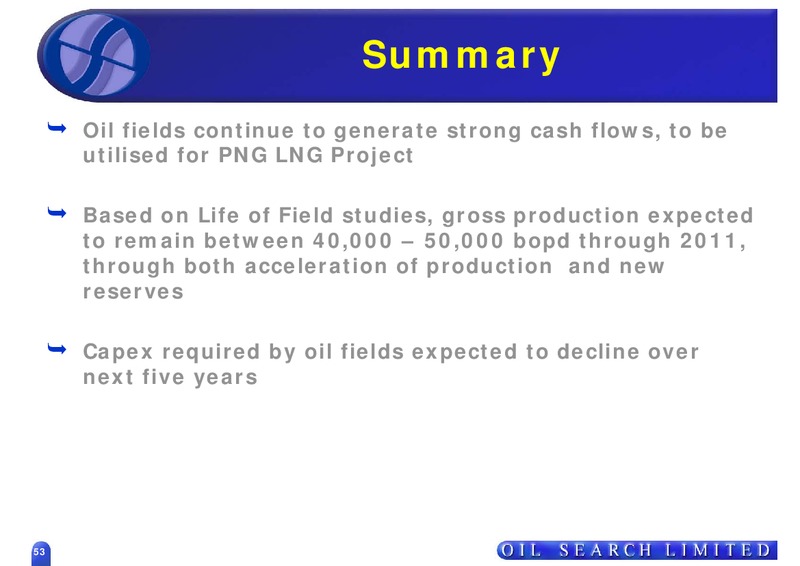 Summary

Oil fields continue to generate strong cash flows, to be utilised for PNG LNG Project

Based on Life of Field studies, gross production expected to remain between 40,000 – 50,000 bopd through 2011, through both acceleration of production and new reserves

Capex required by oil fields expected to decline over next five years

53

OIL SEARCH LIMITED